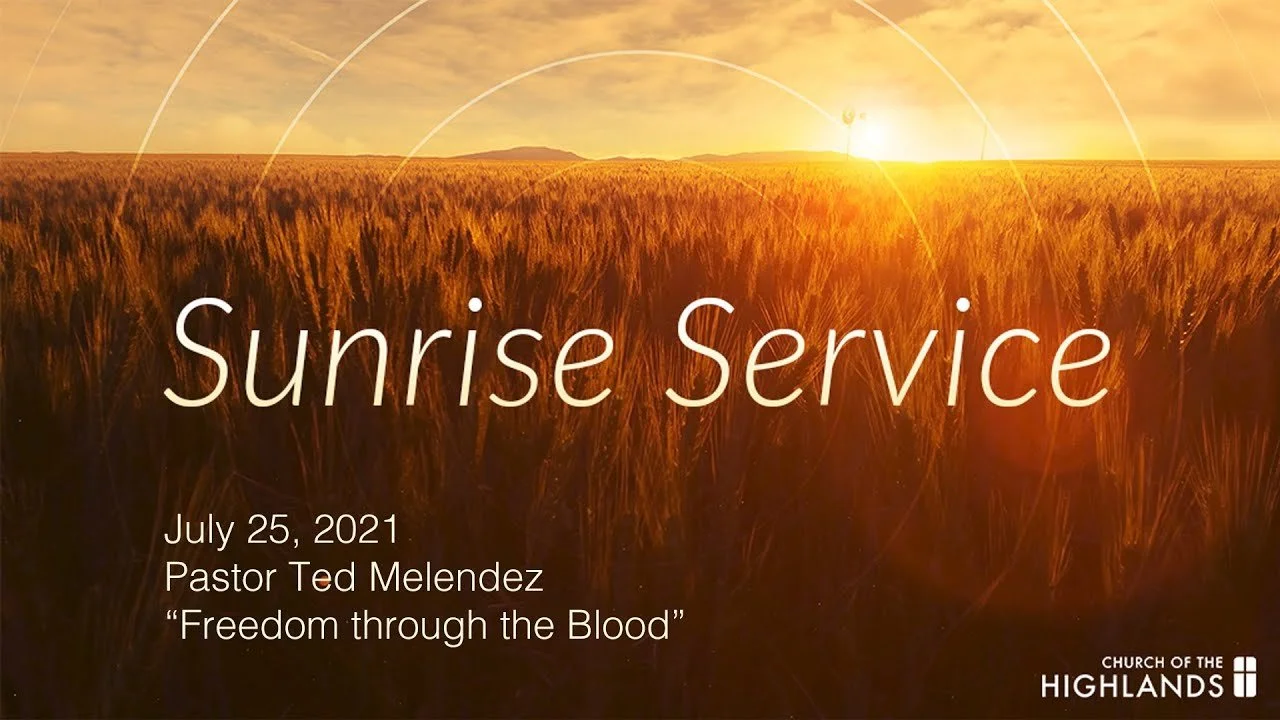 Sunrise Service

July 25, 2021
Pastor Ted Melendez
“Freedom through the Blood”

CHURCH OF THE
HIGHLANDS